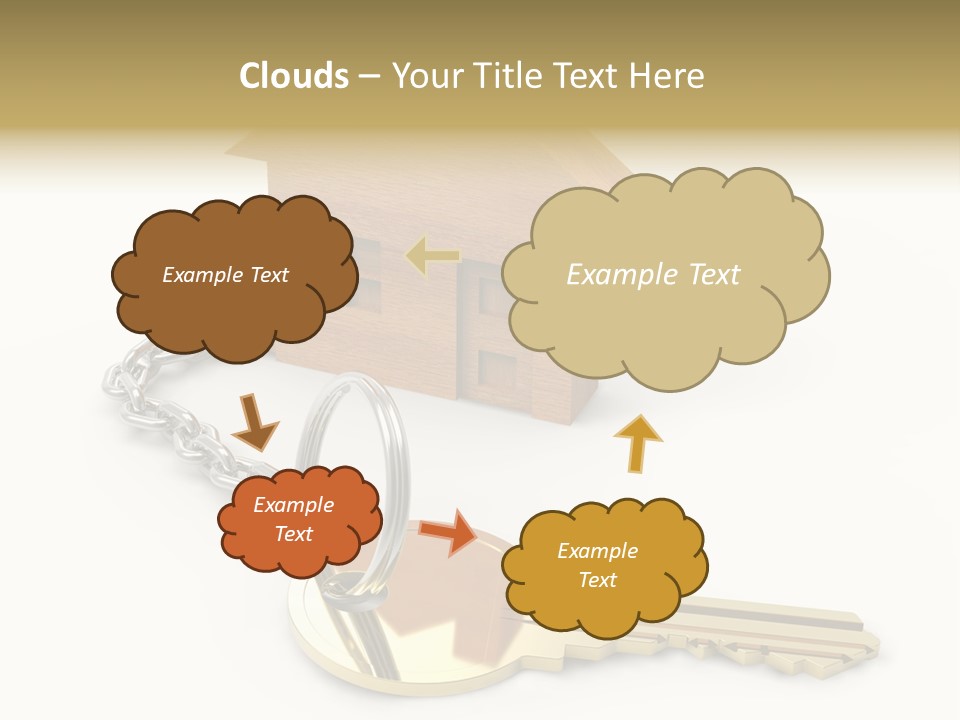 Clouds – Your Title Text Here

Example Text

Example Text

Example Text

Example Text